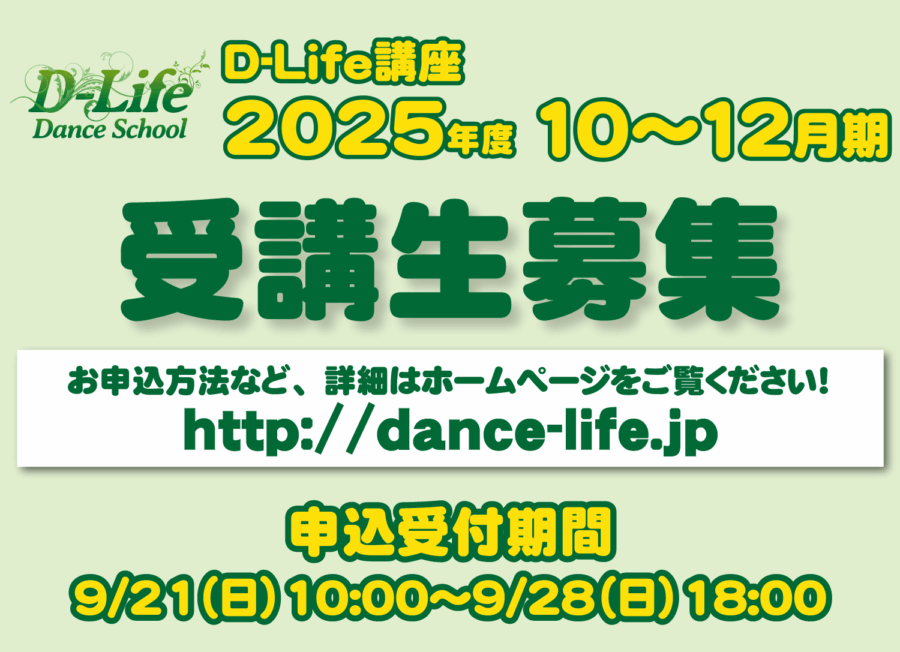 D-Life
Dance School

D-Life講座
2025年度 10～12月期

受講生募集

お申込方法など、詳細はホームページをご覧ください!
http://dance-life.jp

申込受付期間
9/21(日) 10:00～9/28(日) 18:00